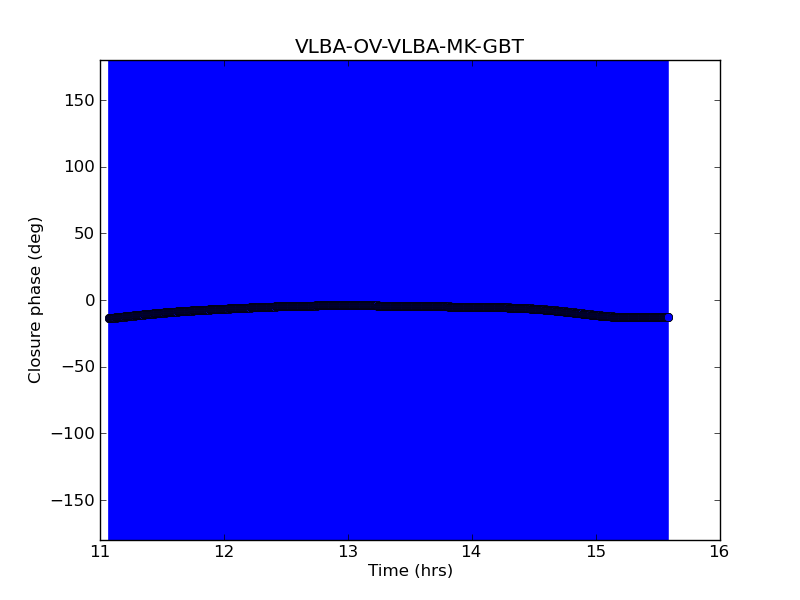 VLBA-OV-VLBA-MK-GBT

Closure phase (deg)

150
100
50
0
−50
−100
−150

11 12 13 14 15 16

Time (hrs)